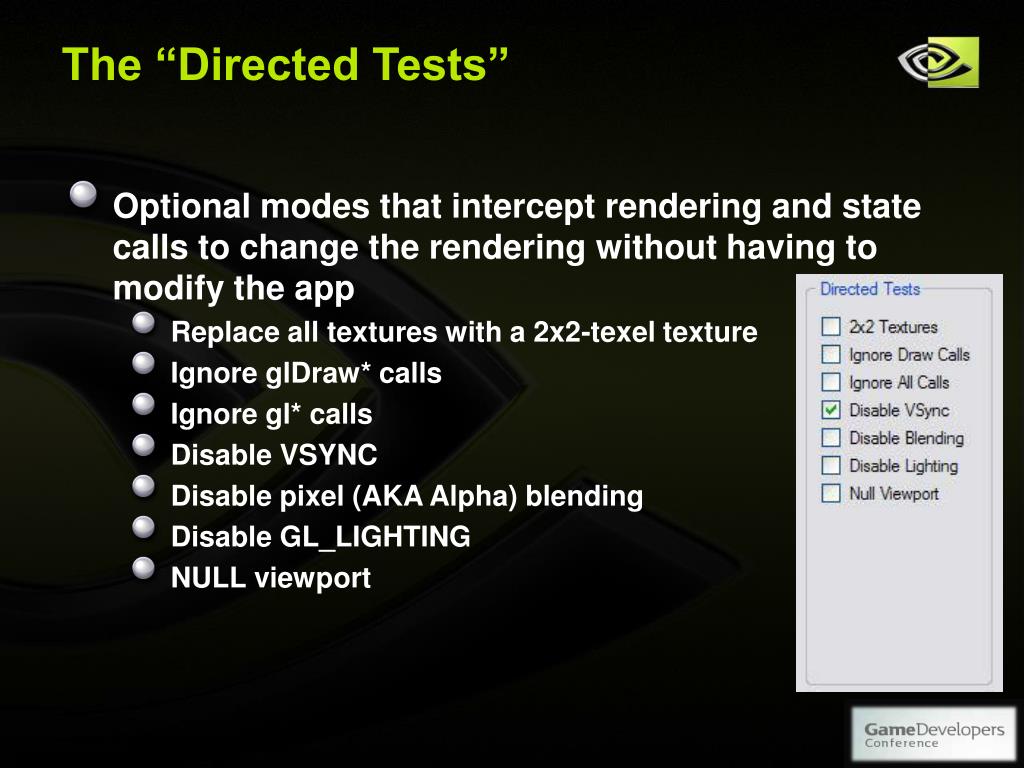 The “Directed Tests”

Optional modes that intercept rendering and state calls to change the rendering without having to modify the app

Replace all textures with a 2x2-texel texture

Ignore glDraw* calls

Ignore gl* calls

Disable VSYNC

Disable pixel (AKA Alpha) blending

Disable GL_LIGHTING

NULL viewport

Directed Tests

2x2 Textures

Ignore Draw Calls

Ignore All Calls

Disable VSync

Disable Blending

Disable Lighting

Null Viewport

GameDevelopers Conference